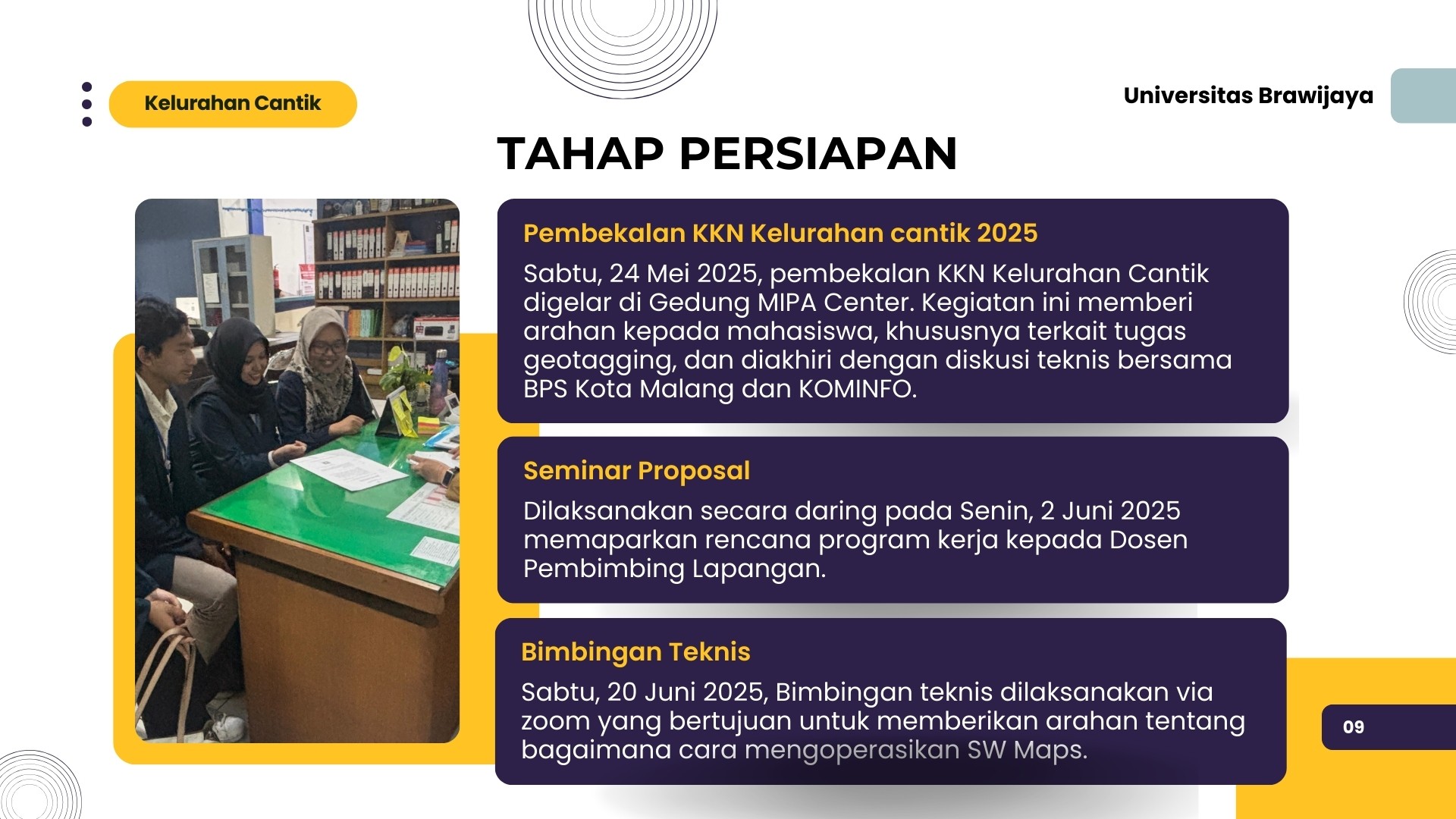 Kelurahan Cantik

Universitas Brawijaya

TAHAP PERSIAPAN

Pembekalan KKN Kelurahan cantik 2025

Sabtu, 24 Mei 2025, pembekalan KKN Kelurahan Cantik digelar di Gedung MIPA Center. Kegiatan ini memberi arahan kepada mahasiswa, khususnya terkait tugas geotagging, dan diakhiri dengan diskusi teknis bersama BPS Kota Malang dan KOMINFO.

Seminar Proposal

Dilaksanakan secara daring pada Senin, 2 Juni 2025 memaparkan rencana program kerja kepada Dosen Pembimbing Lapangan.

Bimbingan Teknis

Sabtu, 20 Juni 2025, Bimbingan teknis dilaksanakan via zoom yang bertujuan untuk memberikan arahan tentang bagaimana cara mengoperasikan SW Maps.

09